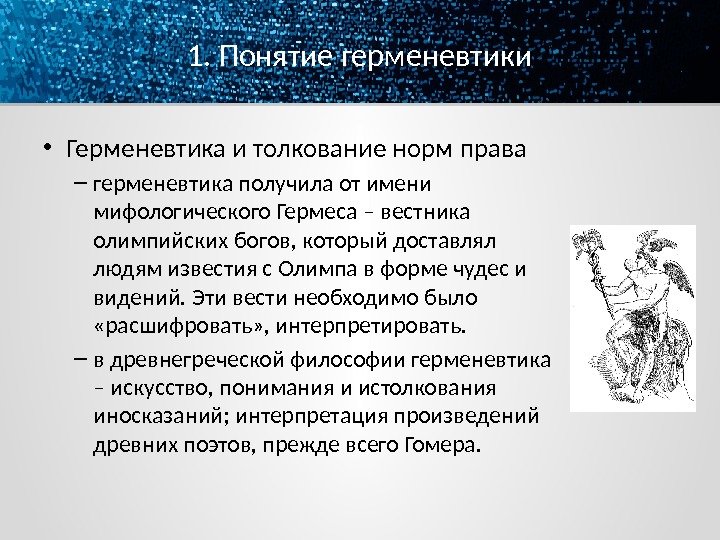 1. Понятие герменевтики

• Герменевтика и толкование норм права

– герменевтика получила от имени мифологического Гермеса – вестника олимпийских богов, который доставлял людям известия с Олимпа в форме чудес и видений. Эти вести необходимо было «расшифровать», интерпретировать.

– в древнегреческой философии герменевтика – искусство, понимания и истолкования иносказаний; интерпретация произведений древних поэтов, прежде всего Гомера.